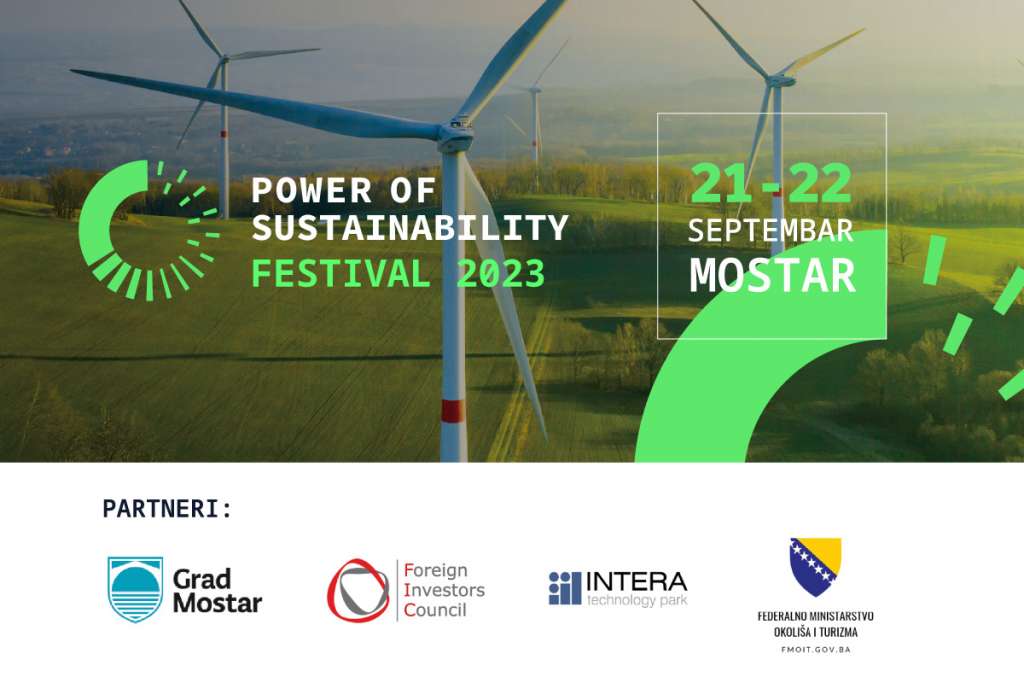 POWER OF SUSTAINABILITY FESTIVAL 2023

21-22 SEPTEMBAR MOSTAR

PARTNERI:

Grad Mostar

Foreign Investors Council

INTERA technology park

FEDERALNO MINISTARSTVO OKOLIŠA I TURIZMA
FMOIT.GOV.BA